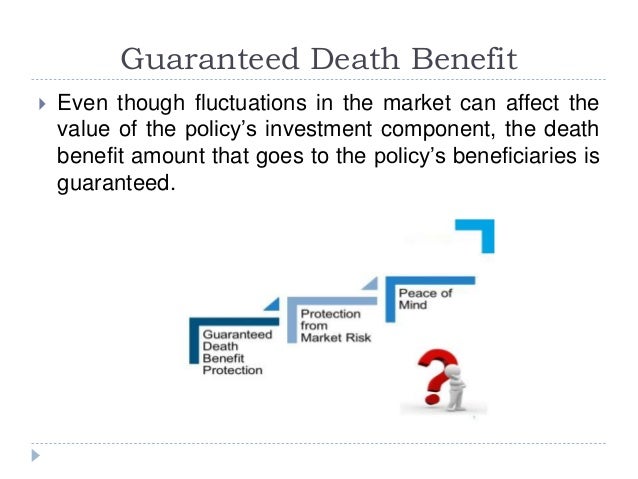 Guaranteed Death Benefit

Even though fluctuations in the market can affect the value of the policy's investment component, the death benefit amount that goes to the policy's beneficiaries is guaranteed.

Guaranteed Death Benefit Protection

Protection from Market Risk

Peace of Mind